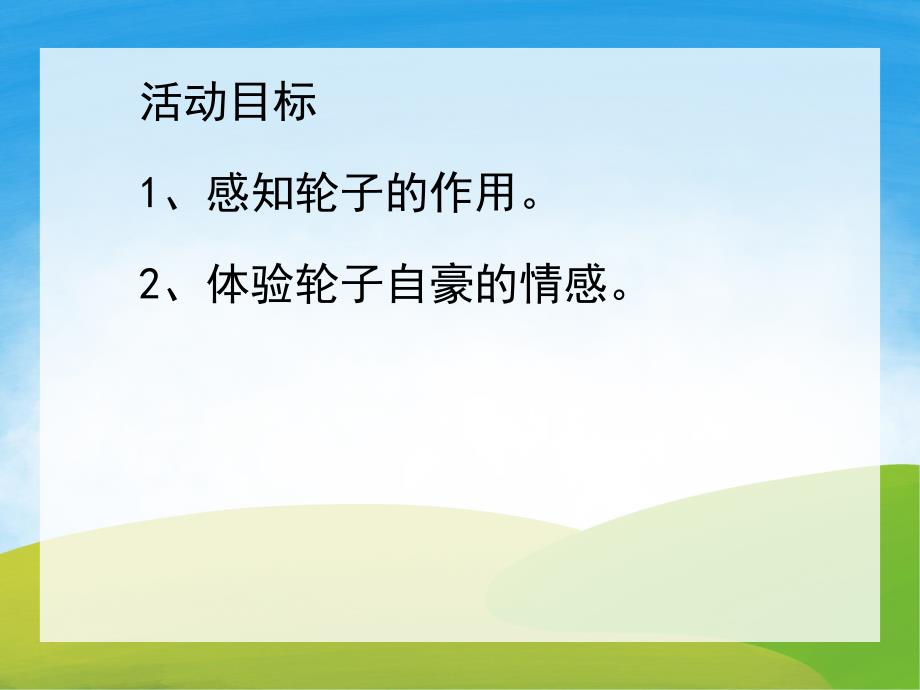 活动目标

1、感知轮子的作用。

2、体验轮子自豪的情感。